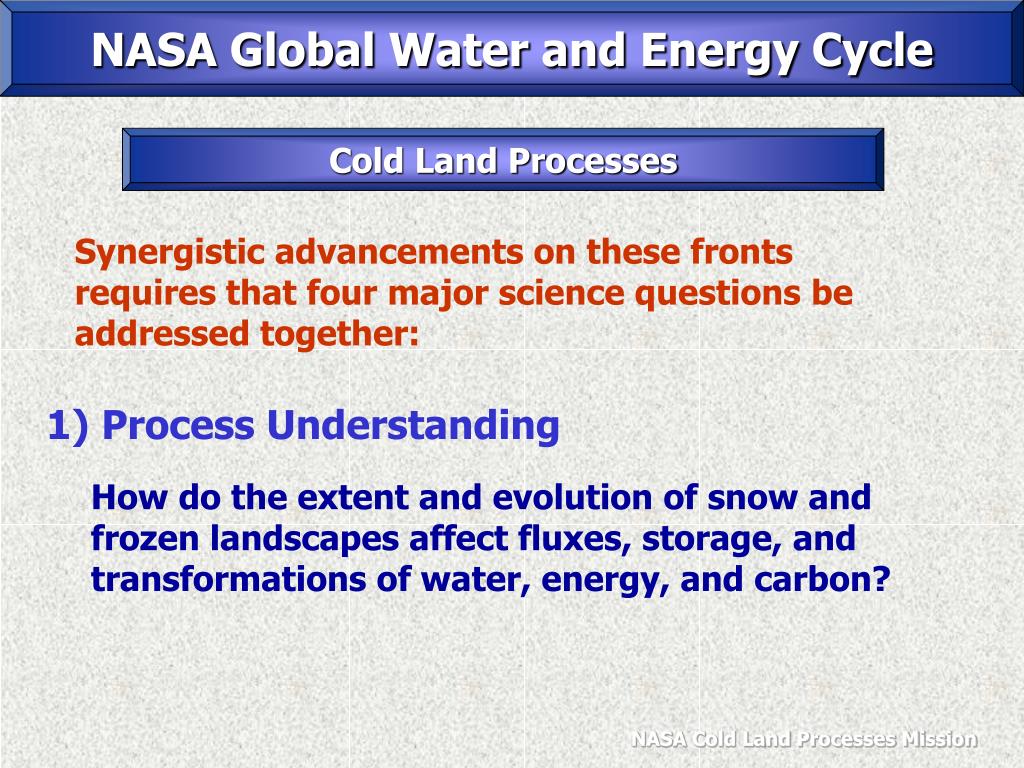 NASA Global Water and Energy Cycle

Cold Land Processes

Synergistic advancements on these fronts requires that four major science questions be addressed together:

1) Process Understanding

How do the extent and evolution of snow and frozen landscapes affect fluxes, storage, and transformations of water, energy, and carbon?

NASA Cold Land Processes Mission